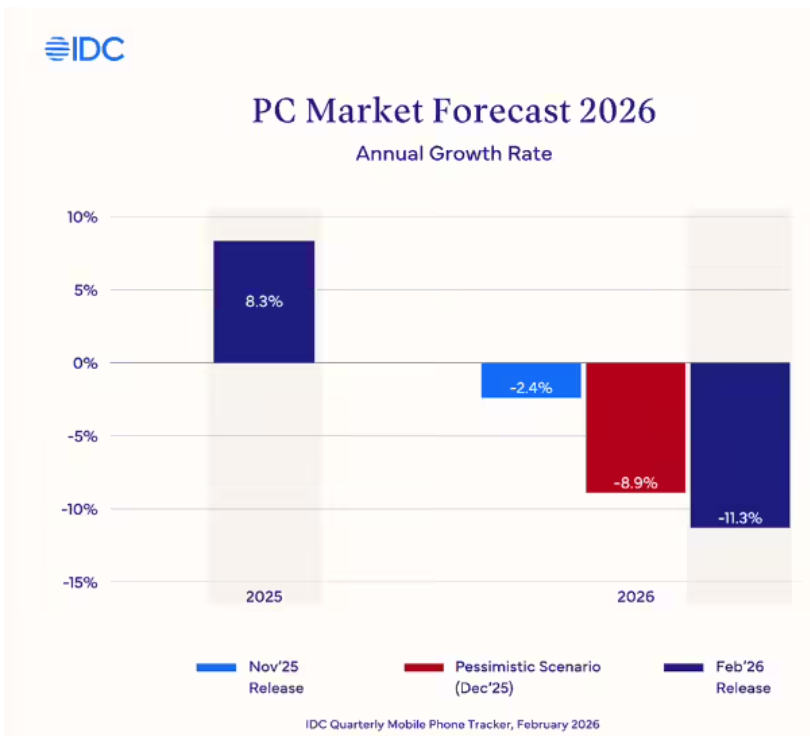 IDC

PC Market Forecast 2026

Annual Growth Rate

10%
5%
0%
-5%
-10%
-15%

8.3%
-2.4%
-8.9%
-11.3%

2025
2026

Nov'25 Release
Pessimistic Scenario (Dec'25)
Feb'26 Release

IDC Quarterly Mobile Phone Tracker, February 2026